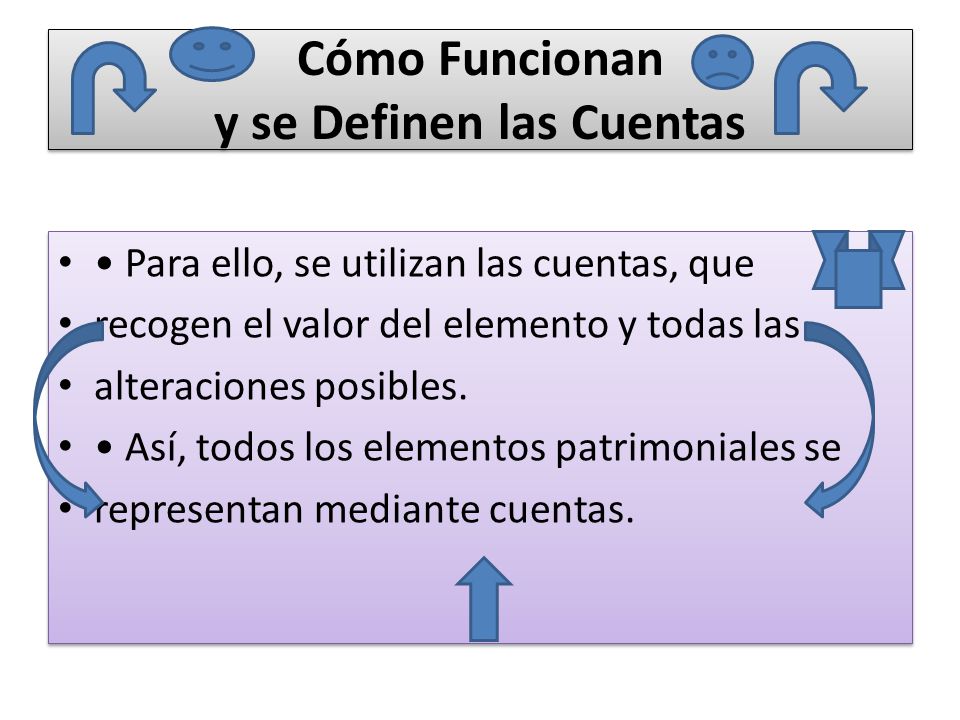 Cómo Funcionan
y se Definen las Cuentas

• • Para ello, se utilizan las cuentas, que
• recogen el valor del elemento y todas las
• alteraciones posibles.
• • Así, todos los elementos patrimoniales se
• representan mediante cuentas.